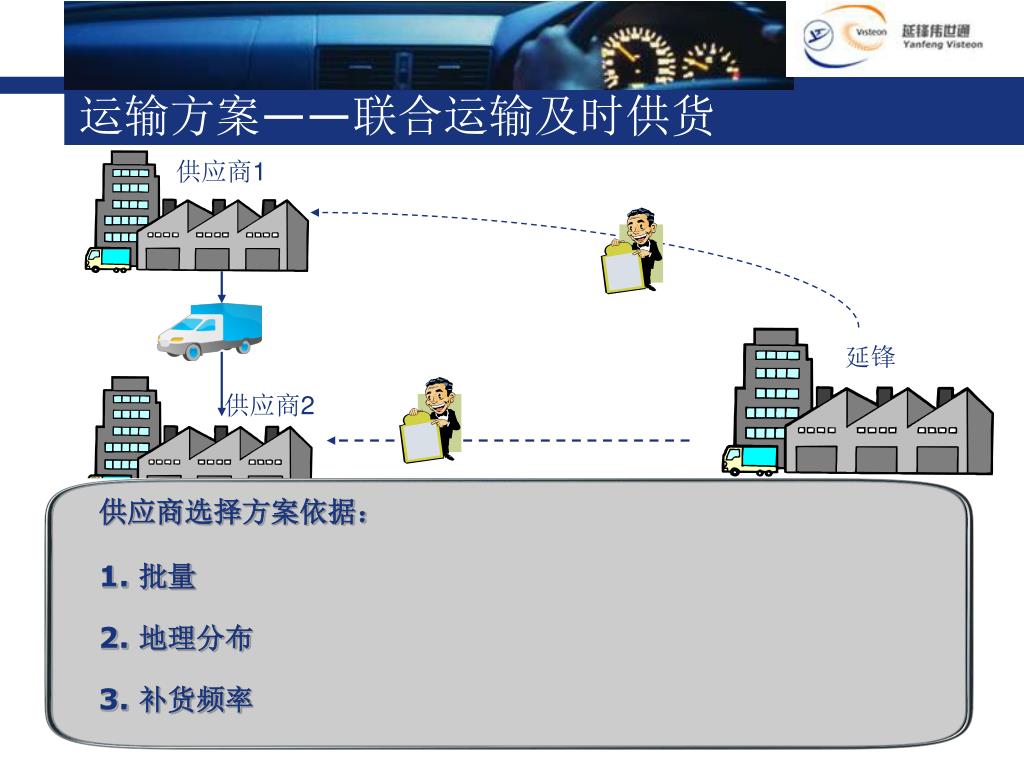 Visteon 延锋伟世通 Yanfeng Visteon

运输方案——联合运输及时供货

供应商1

延锋

供应商2

供应商选择方案依据：

1. 批量

2. 地理分布

3. 补货频率